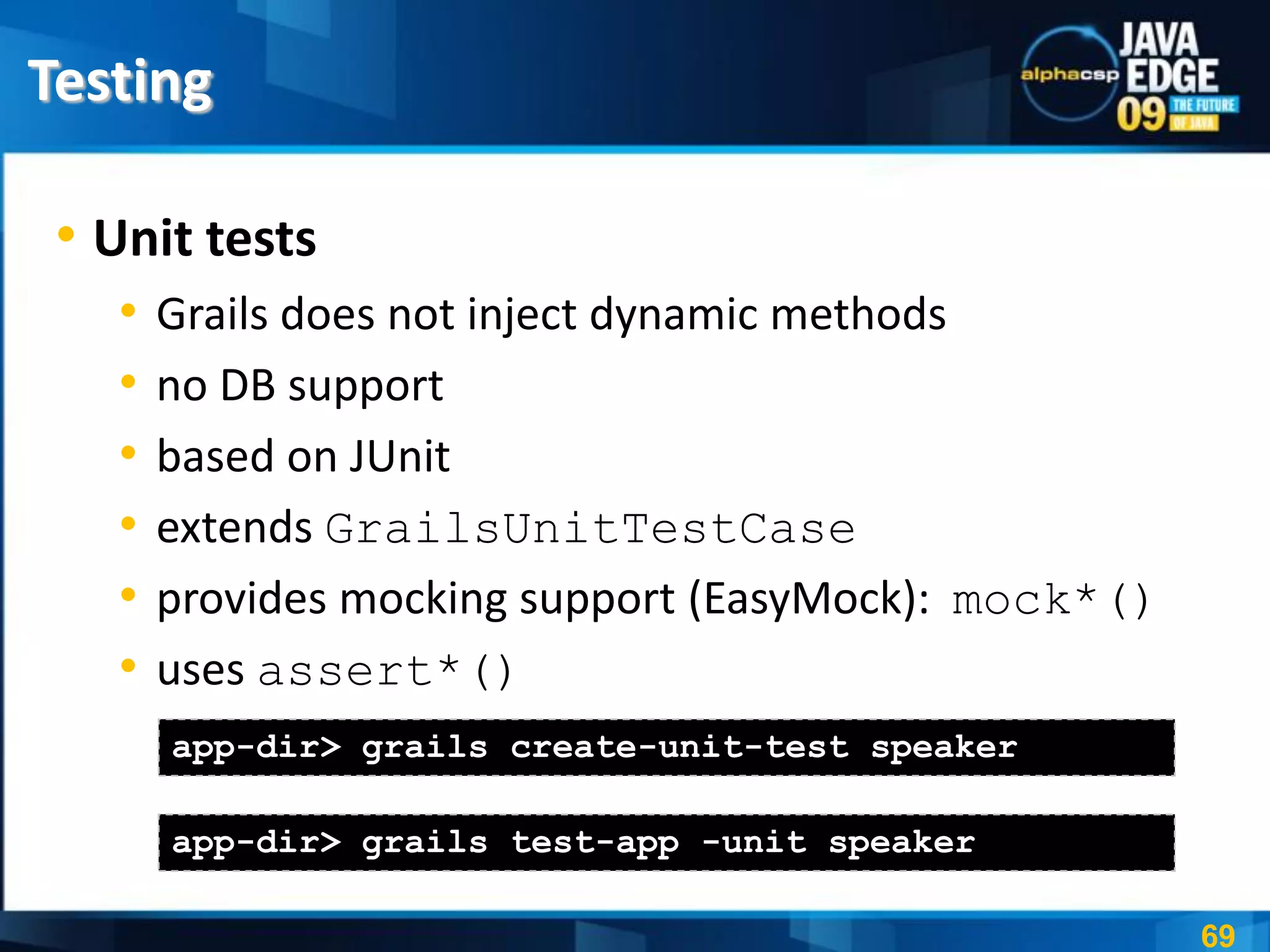 Testing

alphacsp JAVA EDGE 09 THE FUTURE OF JAVA

• Unit tests
 • Grails does not inject dynamic methods
 • no DB support
 • based on JUnit
 • extends GrailsUnitTestCase
 • provides mocking support (EasyMock): mock*()
 • uses assert*()

app-dir> grails create-unit-test speaker

app-dir> grails test-app -unit speaker

69